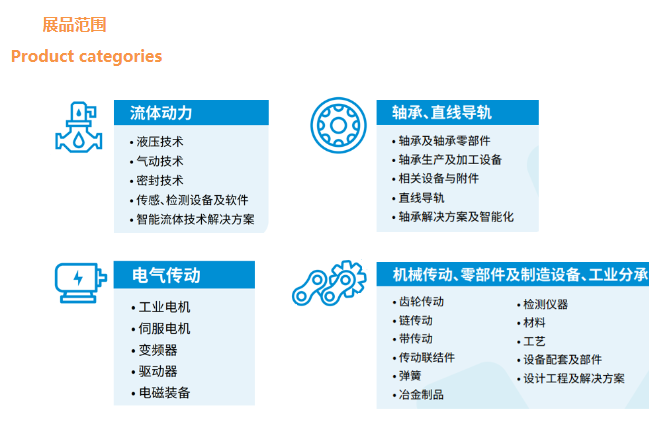 展品范围

Product categories

流体动力

• 液压技术
• 气动技术
• 密封技术
• 传感、检测设备及软件
• 智能流体技术解决方案

轴承、直线导轨

• 轴承及轴承零部件
• 轴承生产及加工设备
• 相关设备与附件
• 直线导轨
• 轴承解决方案及智能化

电气传动

• 工业电机
• 伺服电机
• 变频器
• 驱动器
• 电磁装备

机械传动、零部件及制造设备、工业分承

• 齿轮传动
• 链传动
• 带传动
• 传动联结件
• 弹簧
• 冶金制品

• 检测仪器
• 材料
• 工艺
• 设备配套及部件
• 设计工程及解决方案